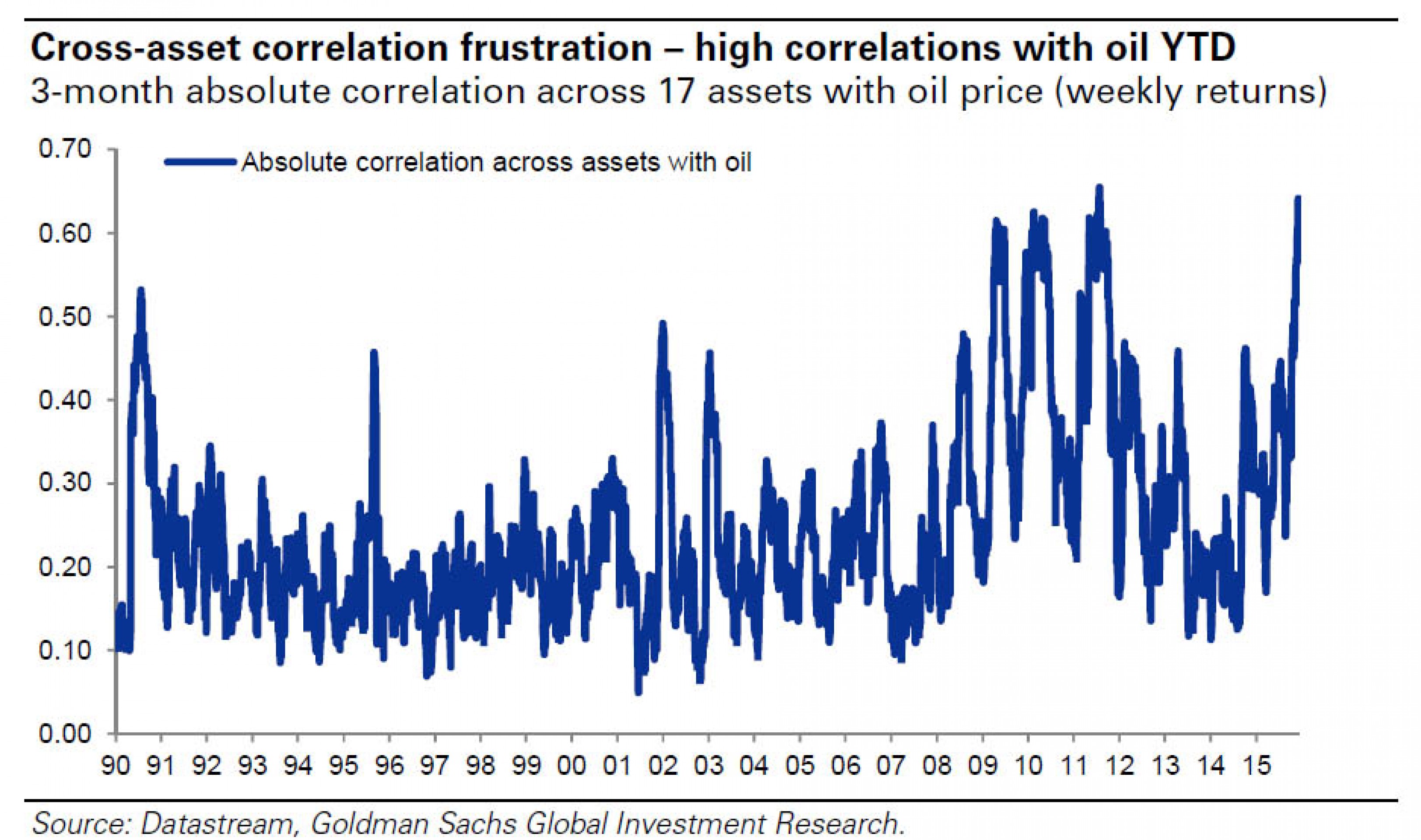 Cross-asset correlation frustration – high correlations with oil YTD
3-month absolute correlation across 17 assets with oil price (weekly returns)

Absolute correlation across assets with oil

0.70
0.60
0.50
0.40
0.30
0.20
0.10
0.00

90 91 92 93 94 95 96 97 98 99 00 01 02 03 04 05 06 07 08 09 10 11 12 13 14 15

Source: Datastream, Goldman Sachs Global Investment Research.